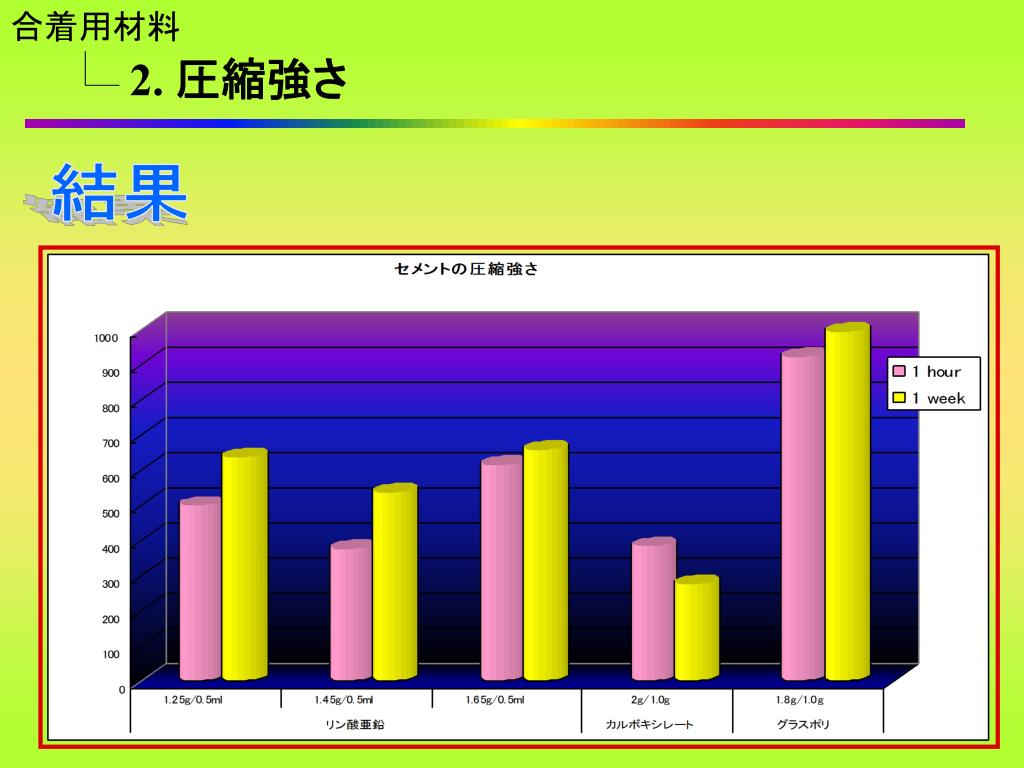 合着用材料

2. 圧縮強さ

結果

セメントの圧縮強さ

1000
900
800
700
600
500
400
300
200
100
0

1 hour
1 week

1.25g/0.5ml
1.45g/0.5ml
1.65g/0.5ml
2g/1.0g
1.8g/1.0g

リン酸亜鉛
カルボキシレート
グラスポリ